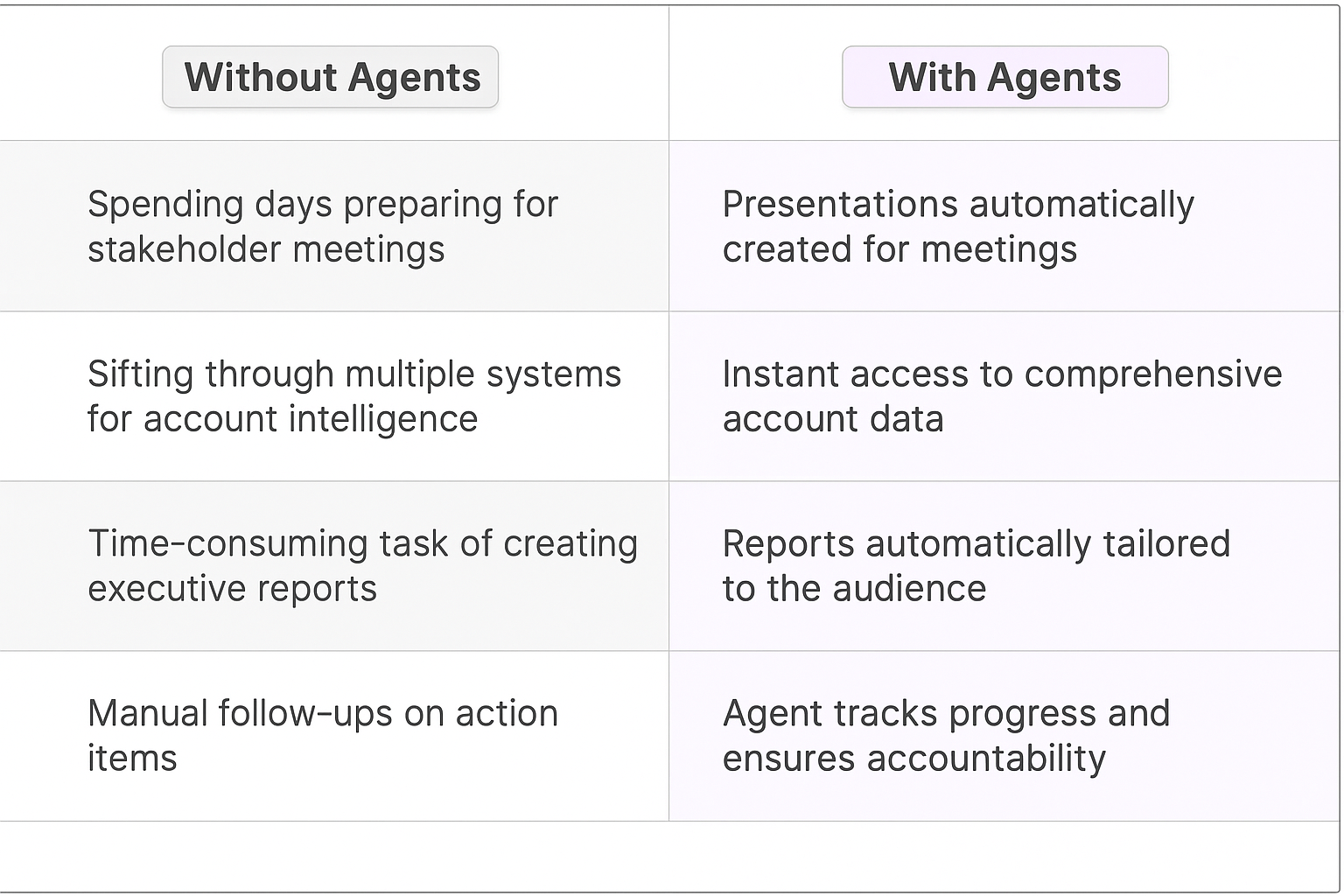 | Without Agents | With Agents |
|---|---|
| Spending days preparing for stakeholder meetings | Presentations automatically created for meetings |
| Sifting through multiple systems for account intelligence | Instant access to comprehensive account data |
| Time-consuming task of creating executive reports | Reports automatically tailored to the audience |
| Manual follow-ups on action items | Agent tracks progress and ensures accountability |